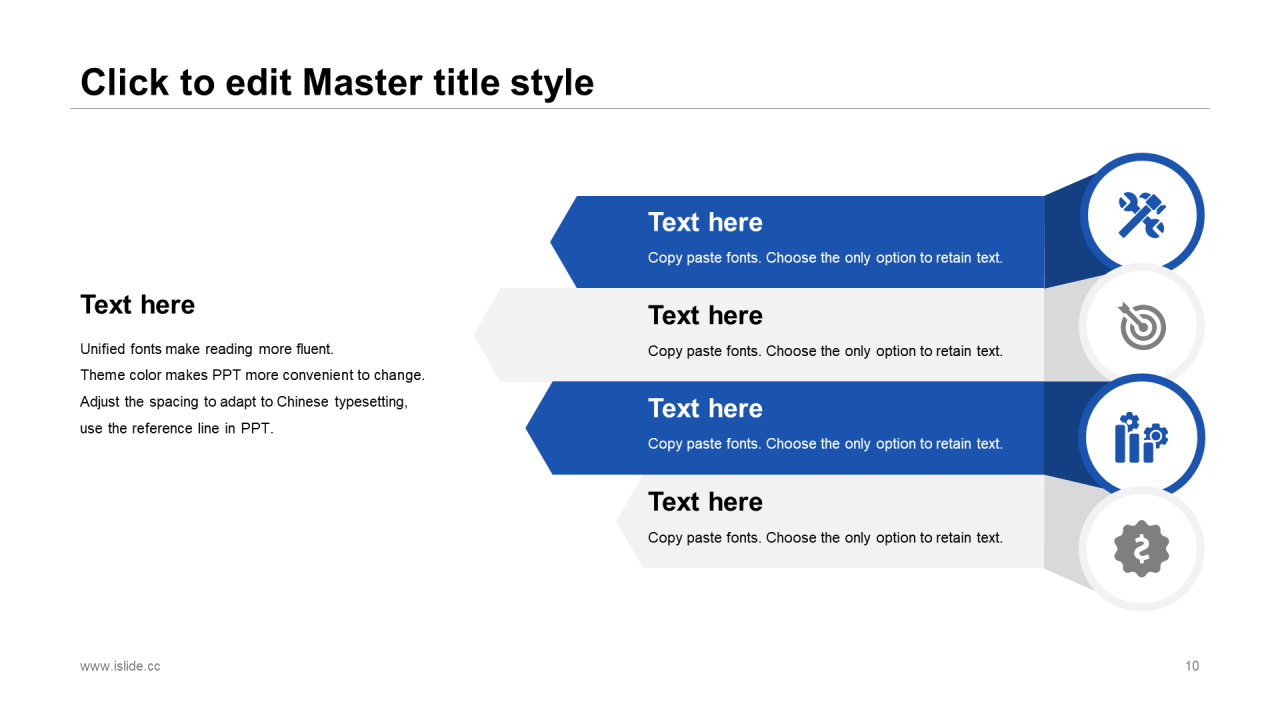 Click to edit Master title style

Text here

Unified fonts make reading more fluent.
Theme color makes PPT more convenient to change.
Adjust the spacing to adapt to Chinese typesetting, use the reference line in PPT.

Text here

Copy paste fonts. Choose the only option to retain text.

Text here

Copy paste fonts. Choose the only option to retain text.

Text here

Copy paste fonts. Choose the only option to retain text.

Text here

Copy paste fonts. Choose the only option to retain text.

www.islide.cc

10